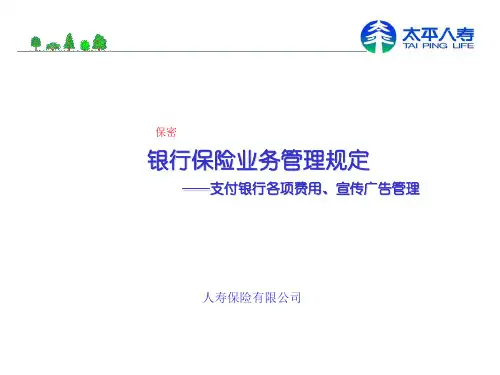 太平人寿
TAI PING LIFE

保密

银行保险业务管理规定

——支付银行各项费用、宣传广告管理

人寿保险有限公司